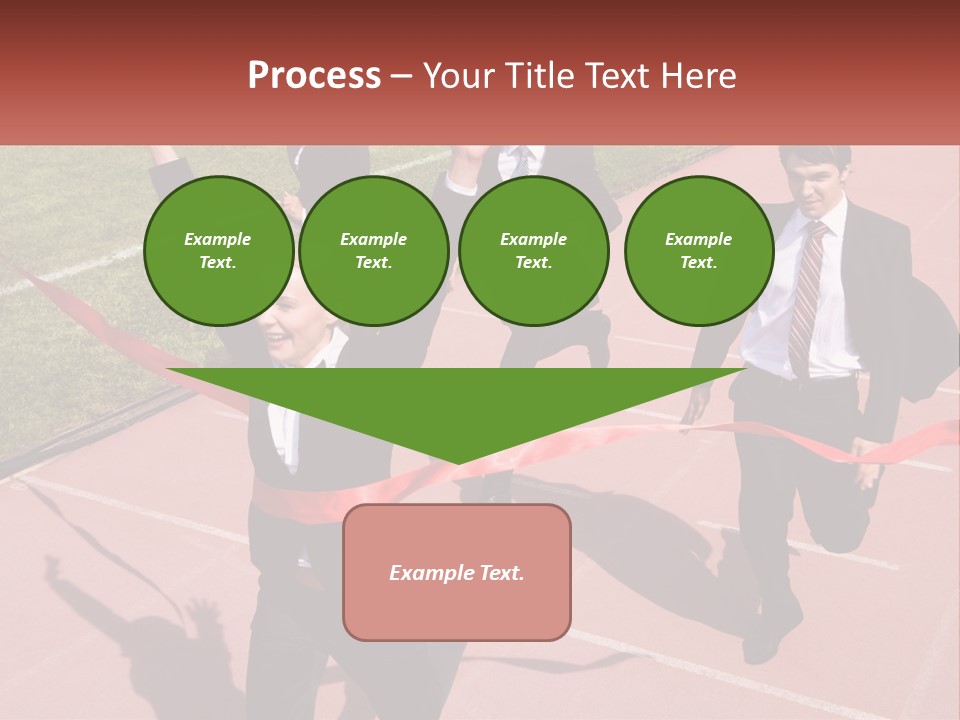 Process – Your Title Text Here

Example Text.

Example Text.

Example Text.

Example Text.

Example Text.